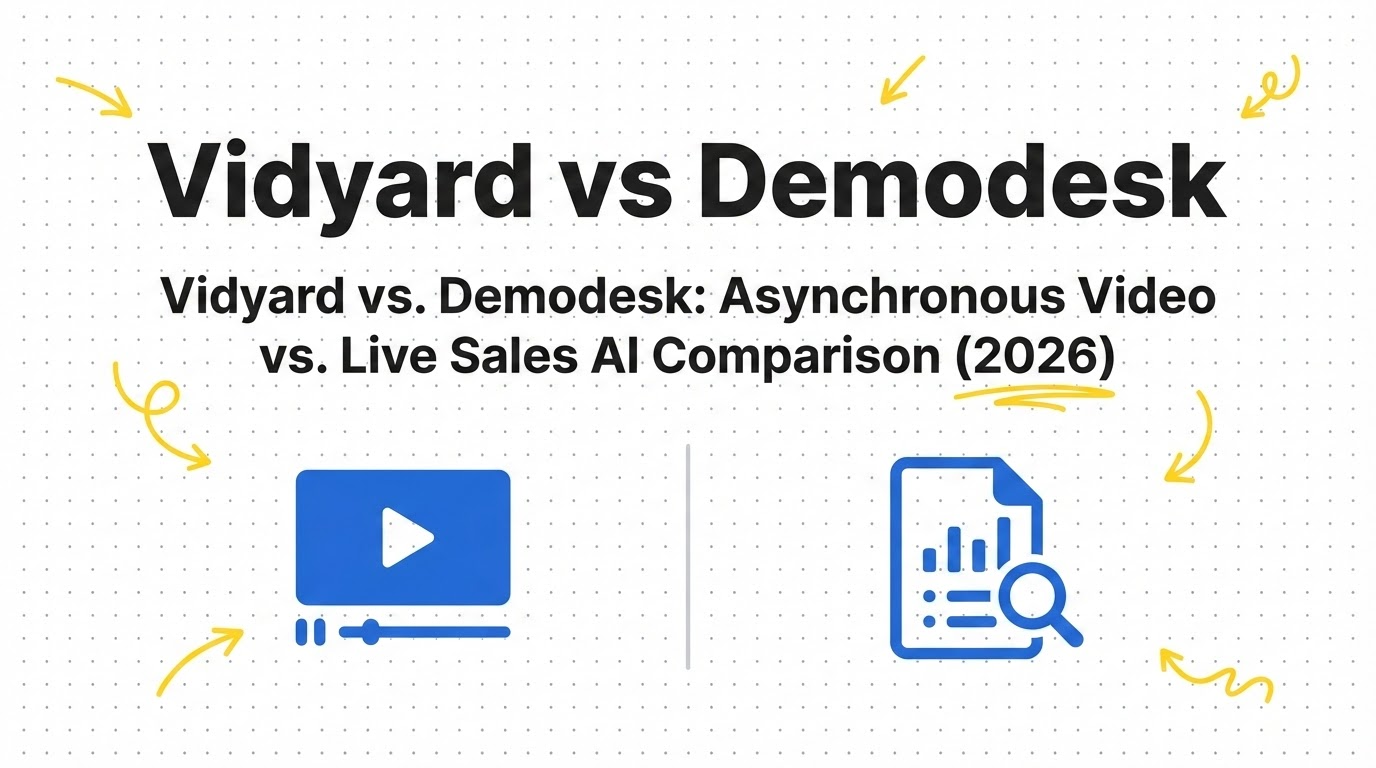 Vidyard vs Demodesk

Vidyard vs. Demodesk: Asynchronous Video vs. Live Sales AI Comparison (2026)